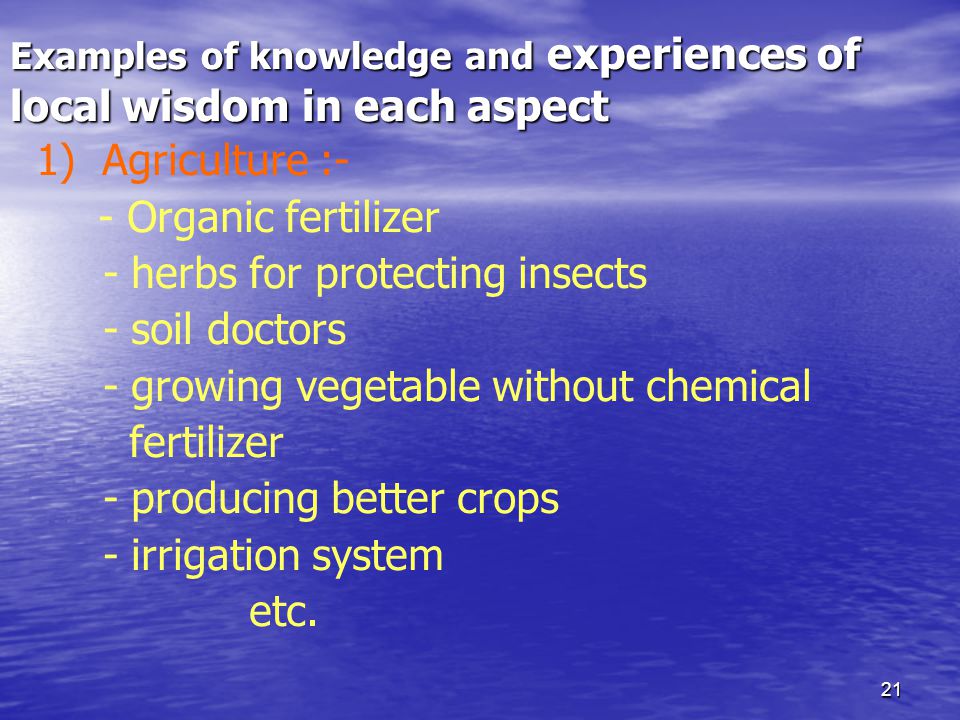 Examples of knowledge and experiences of local wisdom in each aspect

1) Agriculture :-

- Organic fertilizer
- herbs for protecting insects
- soil doctors
- growing vegetable without chemical fertilizer
- producing better crops
- irrigation system

etc.

21